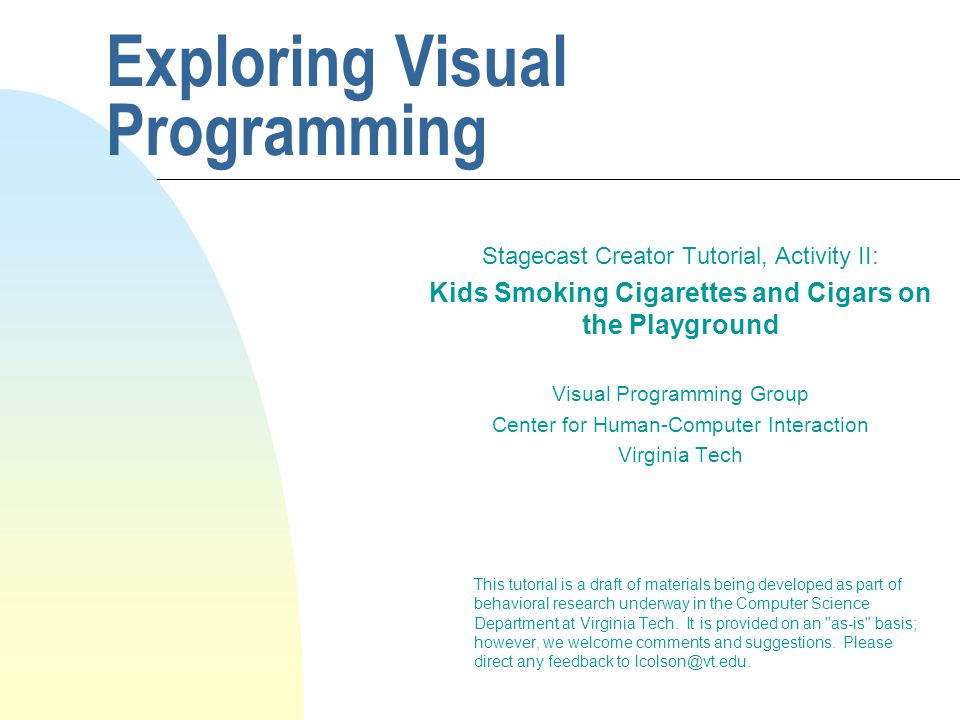 Exploring Visual Programming

Stagecast Creator Tutorial, Activity II:

Kids Smoking Cigarettes and Cigars on the Playground

Visual Programming Group
Center for Human-Computer Interaction
Virginia Tech

This tutorial is a draft of materials being developed as part of behavioral research underway in the Computer Science Department at Virginia Tech. It is provided on an "as-is" basis; however, we welcome comments and suggestions. Please direct any feedback to lcolson@vt.edu.